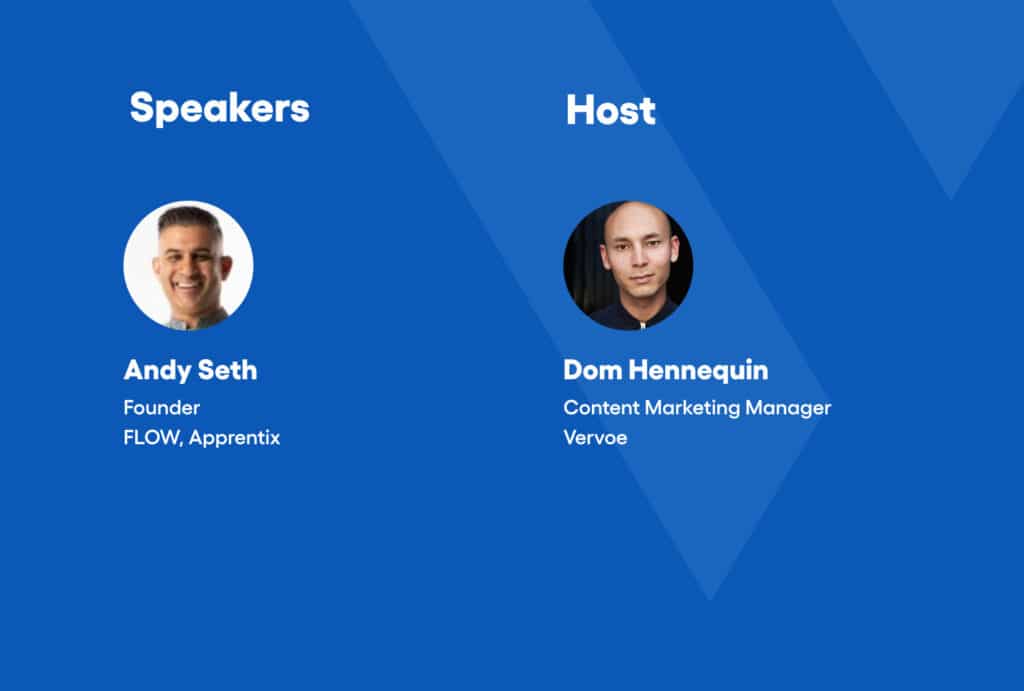 Speakers

Andy Seth
Founder
FLOW, Apprentix

Host

Dom Hennequin
Content Marketing Manager
Vervoe